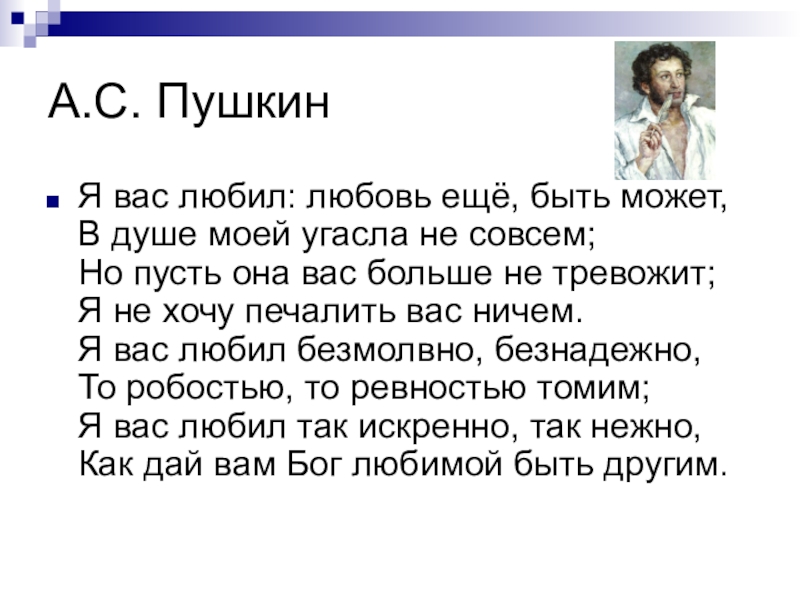 А.С. Пушкин

Я вас любил: любовь ещё, быть может,
В душе моей угасла не совсем;
Но пусть она вас больше не тревожит;
Я не хочу печалить вас ничем.
Я вас любил безмолвно, безнадежно,
То робостью, то ревностью томим;
Я вас любил так искренно, так нежно,
Как дай вам Бог любимой быть другим.